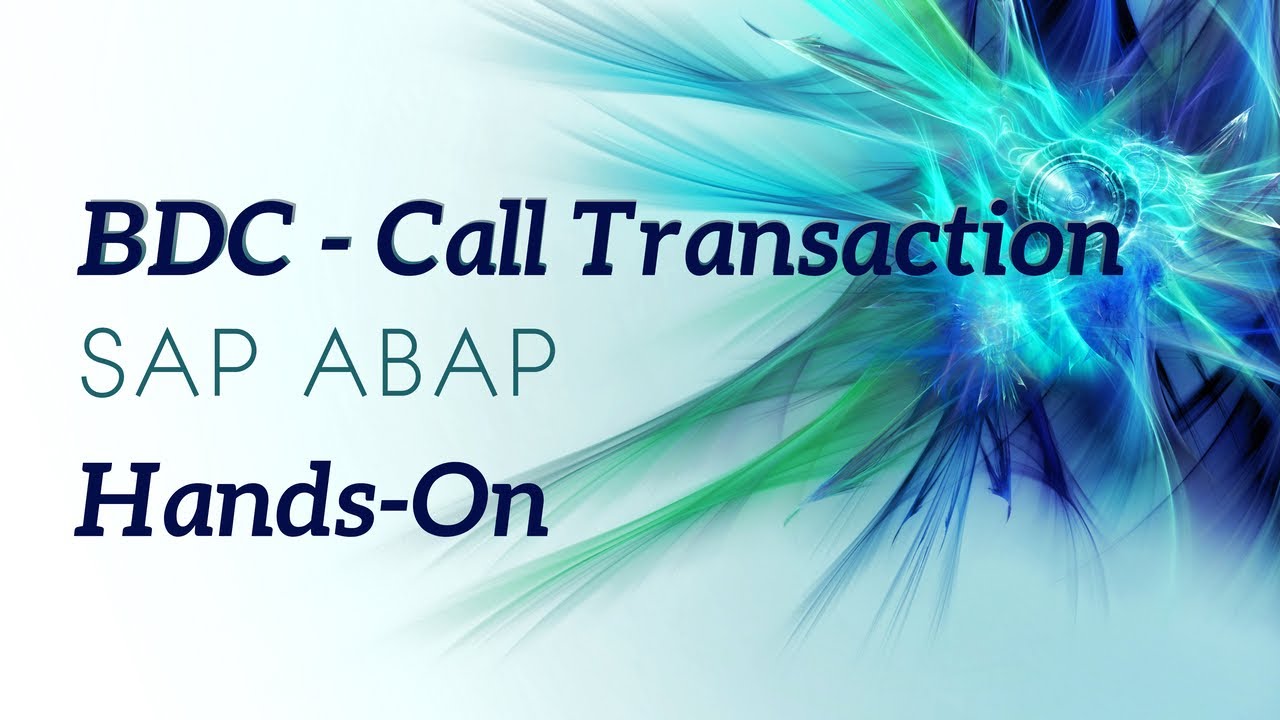 BDC - Call Transaction
SAP ABAP
Hands-On